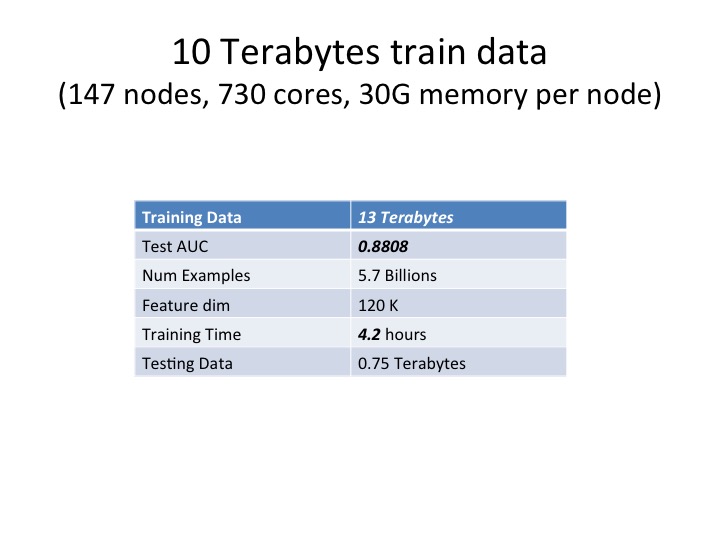 10 Terabytes train data
(147 nodes, 730 cores, 30G memory per node)

| Training Data | 13 Terabytes |
|---|---|
| Test AUC | 0.8808 |
| Num Examples | 5.7 Billions |
| Feature dim | 120 K |
| Training Time | 4.2 hours |
| Testing Data | 0.75 Terabytes |